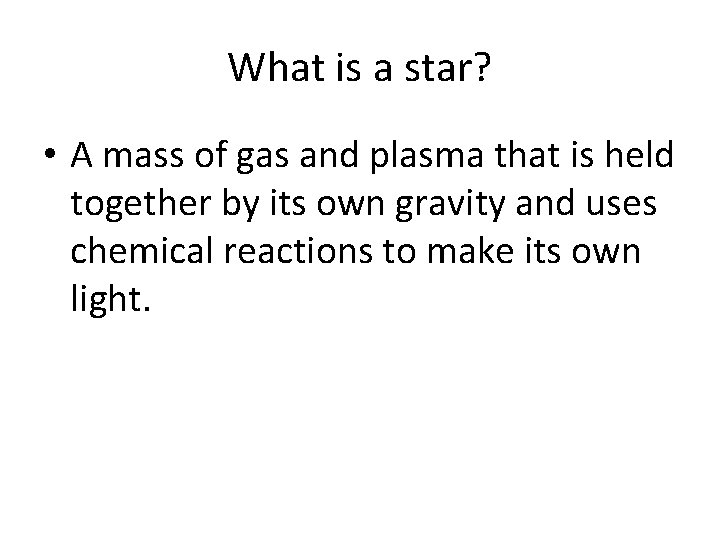 What is a star?

• A mass of gas and plasma that is held together by its own gravity and uses chemical reactions to make its own light.